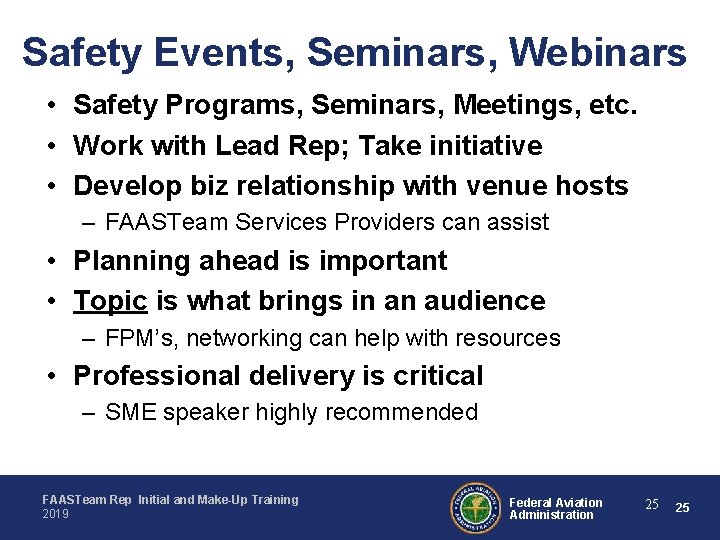 Safety Events, Seminars, Webinars

• Safety Programs, Seminars, Meetings, etc.
• Work with Lead Rep; Take initiative
• Develop biz relationship with venue hosts
– FAASTeam Services Providers can assist
• Planning ahead is important
• Topic is what brings in an audience
– FPM's, networking can help with resources
• Professional delivery is critical
– SME speaker highly recommended

FAASTeam Rep Initial and Make-Up Training
2019

FEDERAL AVIATION ADMINISTRATION

Federal Aviation Administration

25 25